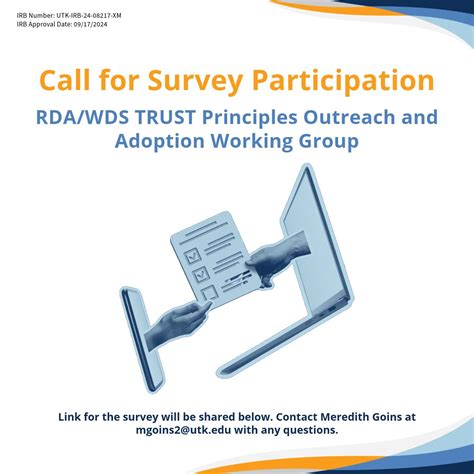 IRB Number: UTK-IRB-24-08217-XM
IRB Approval Date: 09/17/2024

Call for Survey Participation

RDA/WDS TRUST Principles Outreach and Adoption Working Group

Link for the survey will be shared below. Contact Meredith Goins at mgoins2@utk.edu with any questions.